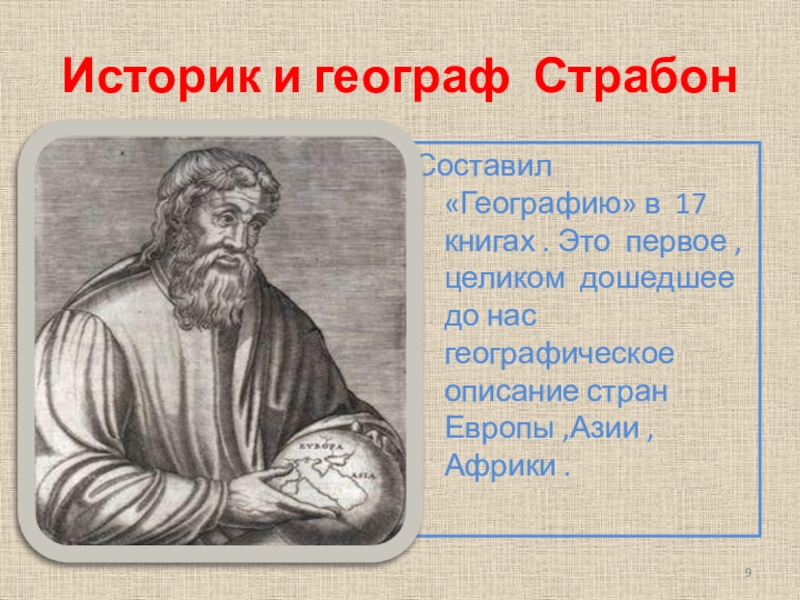 Историк и географ Страбон

EVROPA

ASIA

Составил «Географию» в 17 книгах . Это первое , целиком дошедшее до нас географическое описание стран Европы ,Азии , Африки .

9